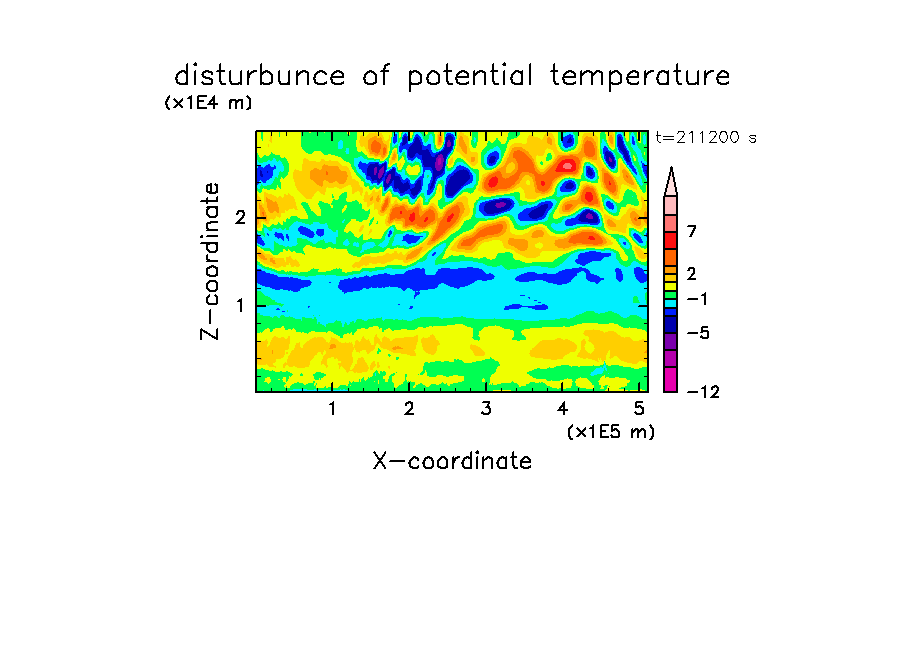 disturbunce of potential temperature

(x1E4 m)

t=211200 s

Z-coordinate

2

1

7

2

−1

−5

−12

1 2 3 4 5

(x1E5 m)

X-coordinate